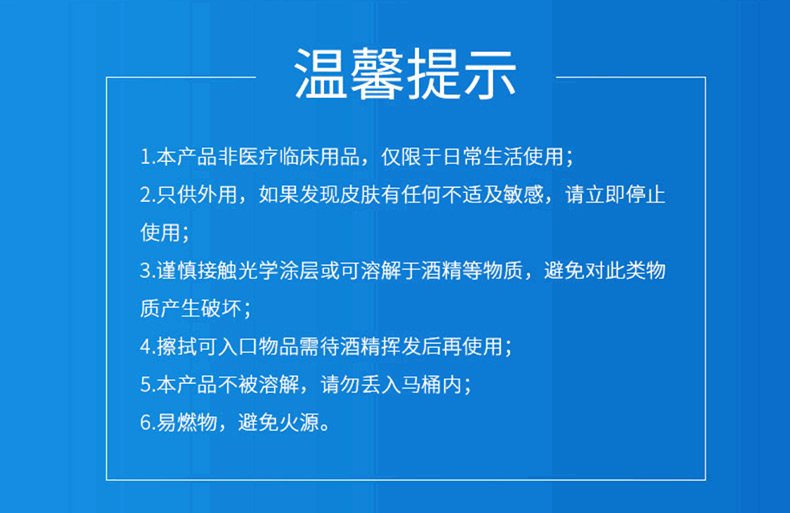 温馨提示

1.本产品非医疗临床用品，仅限于日常生活使用；

2.只供外用，如果发现皮肤有任何不适及敏感，请立即停止使用；

3.谨慎接触光学涂层或可溶解于酒精等物质，避免对此类物质产生破坏；

4.擦拭可入口物品需待酒精挥发后再使用；

5.本产品不被溶解，请勿丢入马桶内；

6.易燃物，避免火源。